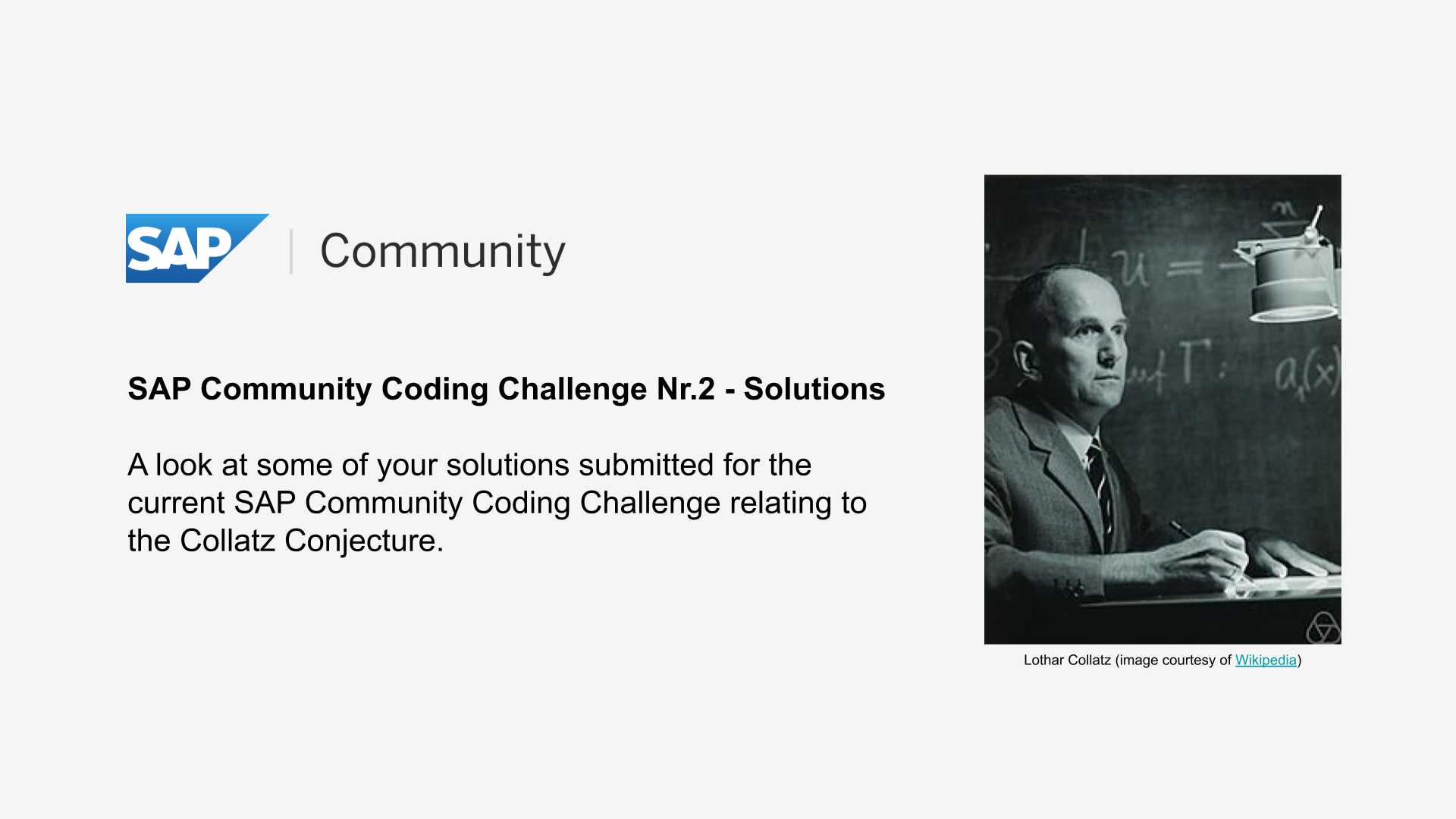 SAP | Community

SAP Community Coding Challenge Nr.2 - Solutions

A look at some of your solutions submitted for the current SAP Community Coding Challenge relating to the Collatz Conjecture.

Lothar Collatz (image courtesy of Wikipedia)